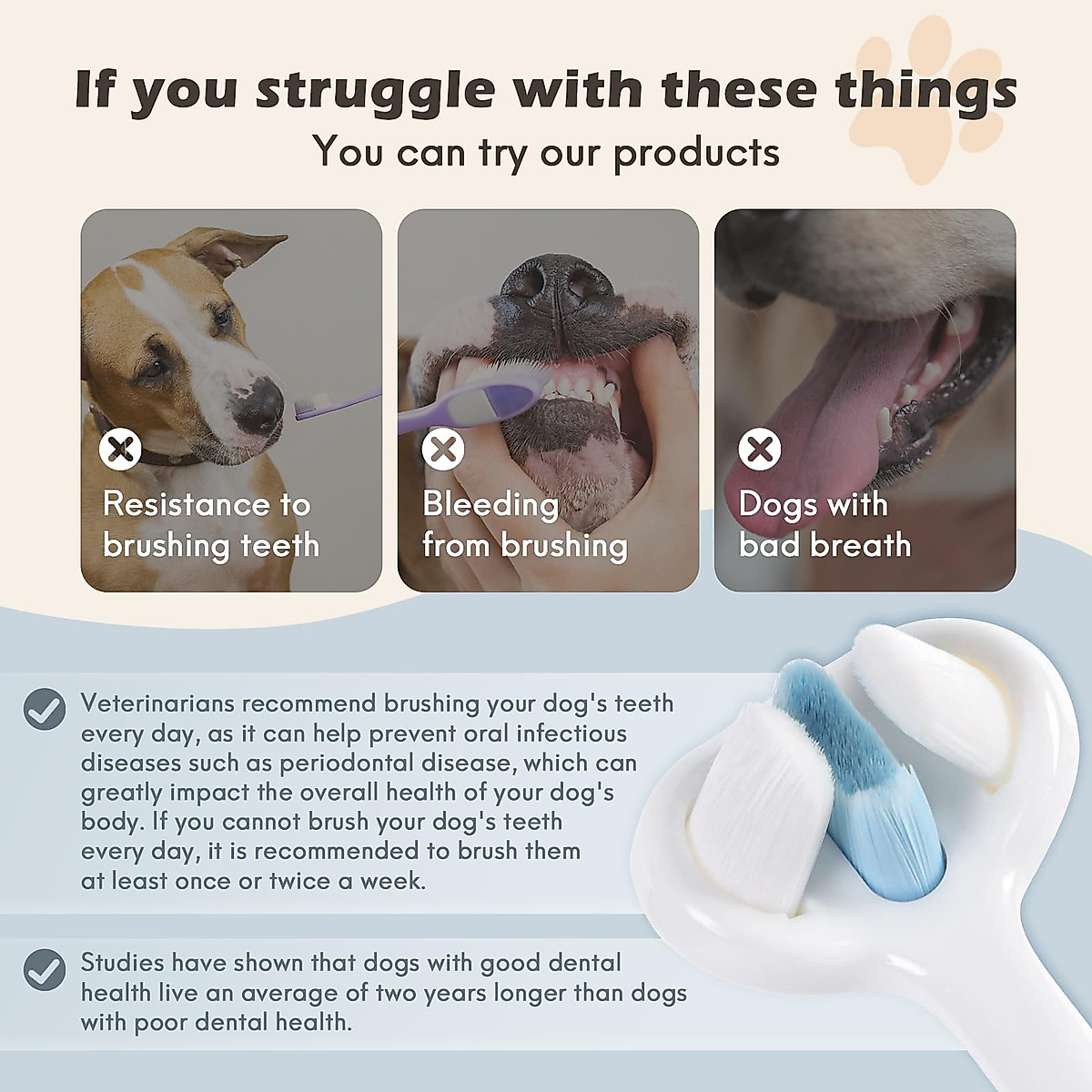 If you struggle with these things

You can try our products

Resistance to brushing teeth

Bleeding from brushing

Dogs with bad breath

Veterinarians recommend brushing your dog's teeth every day, as it can help prevent oral infectious diseases such as periodontal disease, which can greatly impact the overall health of your dog's body. If you cannot brush your dog's teeth every day, it is recommended to brush them at least once or twice a week.

Studies have shown that dogs with good dental health live an average of two years longer than dogs with poor dental health.